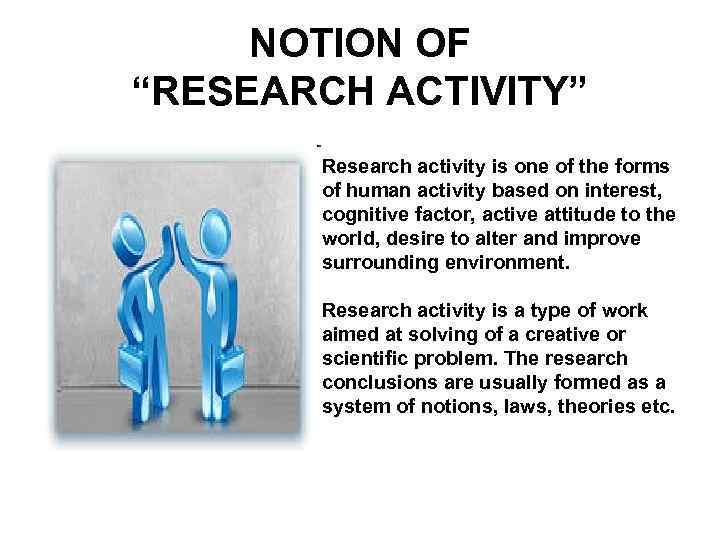 NOTION OF
“RESEARCH ACTIVITY”

-
Research activity is one of the forms of human activity based on interest, cognitive factor, active attitude to the world, desire to alter and improve surrounding environment.

Research activity is a type of work aimed at solving of a creative or scientific problem. The research conclusions are usually formed as a system of notions, laws, theories etc.